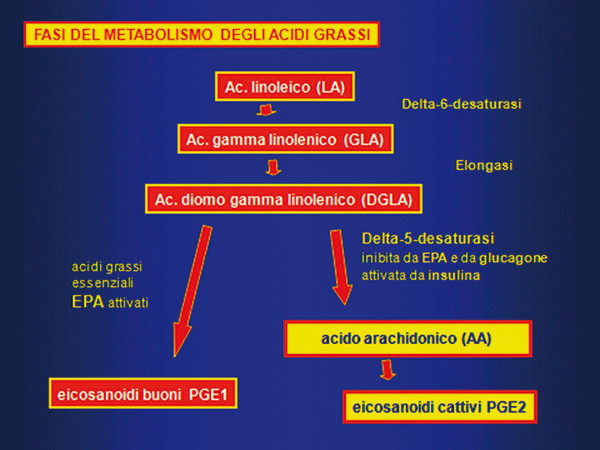 FASI DEL METABOLISMO DEGLI ACIDI GRASSI

Ac. linoleico (LA)

Delta-6-desaturasi

Ac. gamma linolenico (GLA)

Elongasi

Ac. diomo gamma linolenico (DGLA)

acidi grassi essenziali EPA attivati

Delta-5-desaturasi
inibita da EPA e da glucagone
attivata da insulina

acido arachidonico (AA)

eicosanoidi buoni PGE1

eicosanoidi cattivi PGE2